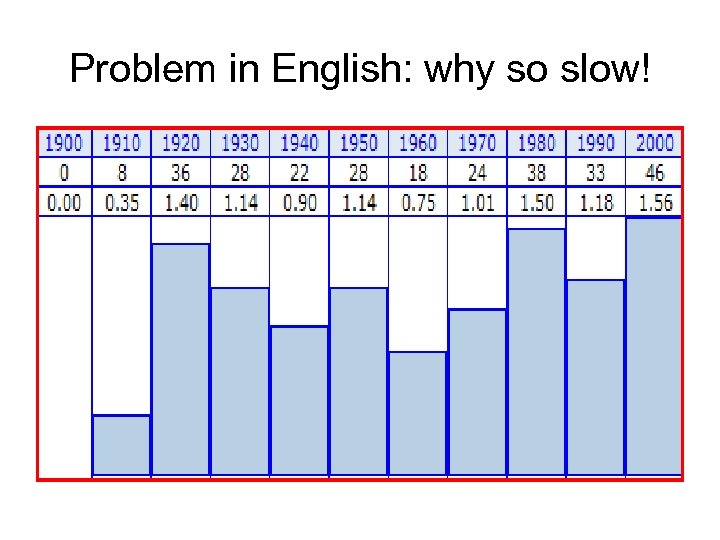 Problem in English: why so slow!

| 1900 | 1910 | 1920 | 1930 | 1940 | 1950 | 1960 | 1970 | 1980 | 1990 | 2000 |
|---|---|---|---|---|---|---|---|---|---|---|
| 0 | 8 | 36 | 28 | 22 | 28 | 18 | 24 | 38 | 33 | 46 |
| 0.00 | 0.35 | 1.40 | 1.14 | 0.90 | 1.14 | 0.75 | 1.01 | 1.50 | 1.18 | 1.56 |